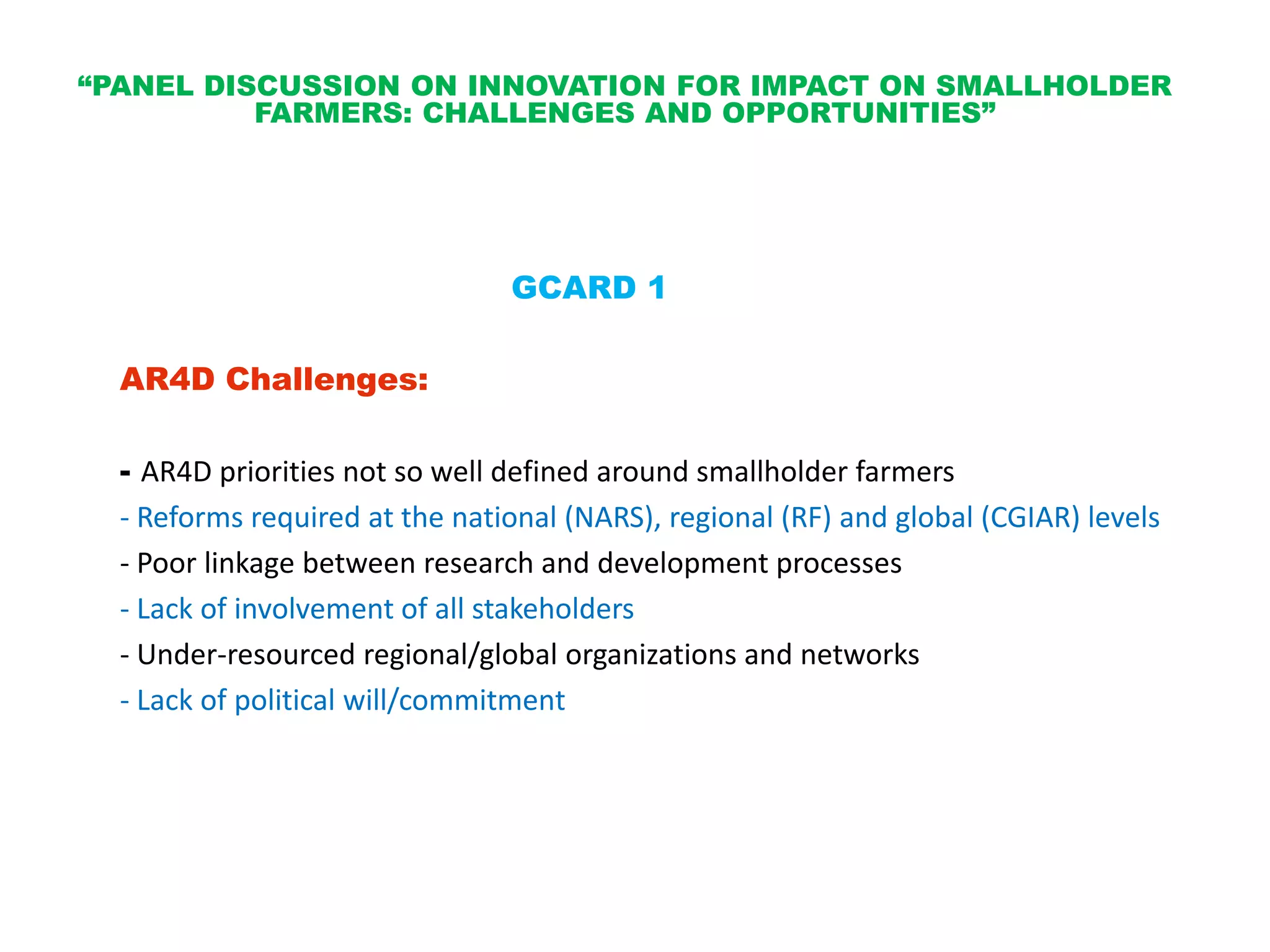 “PANEL DISCUSSION ON INNOVATION FOR IMPACT ON SMALLHOLDER FARMERS: CHALLENGES AND OPPORTUNITIES”

GCARD 1

AR4D Challenges:

- AR4D priorities not so well defined around smallholder farmers
- Reforms required at the national (NARS), regional (RF) and global (CGIAR) levels
- Poor linkage between research and development processes
- Lack of involvement of all stakeholders
- Under-resourced regional/global organizations and networks
- Lack of political will/commitment